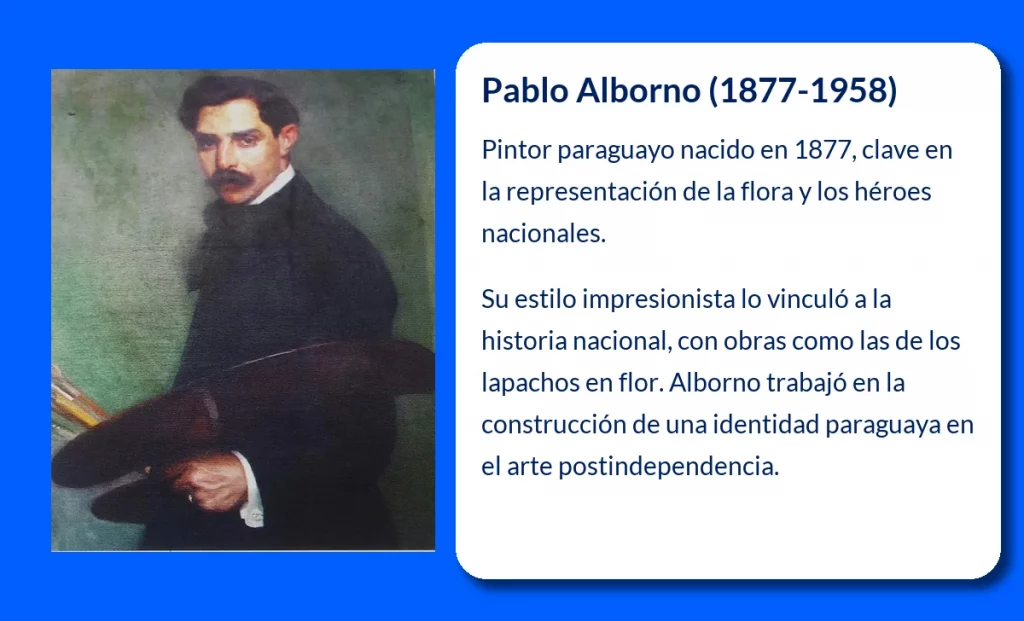 Pablo Alborno (1877-1958)

Pintor paraguayo nacido en 1877, clave en la representación de la flora y los héroes nacionales.

Su estilo impresionista lo vinculó a la historia nacional, con obras como las de los lapachos en flor. Alborno trabajó en la construcción de una identidad paraguaya en el arte postindependencia.